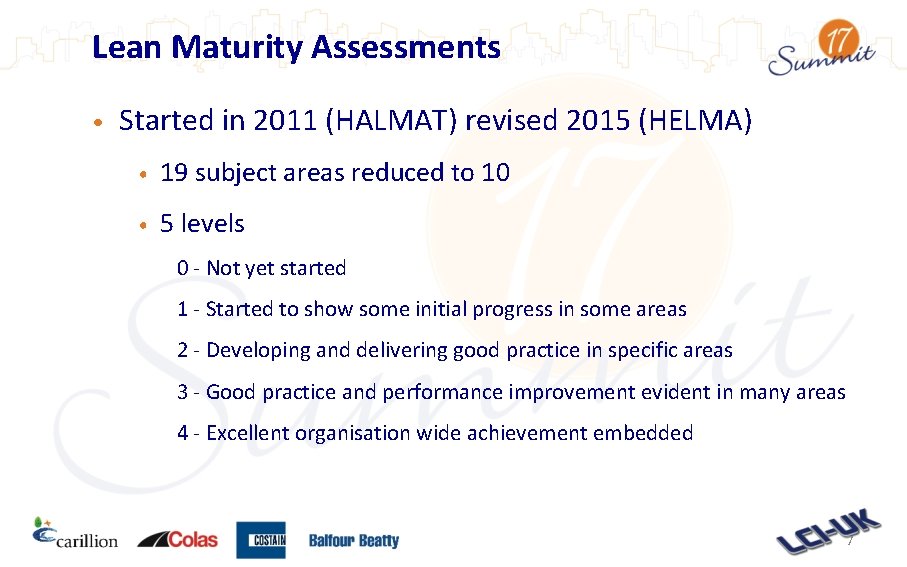 Lean Maturity Assessments

17 Summit

• Started in 2011 (HALMAT) revised 2015 (HELMA)

• 19 subject areas reduced to 10

• 5 levels

0 - Not yet started

1 - Started to show some initial progress in some areas

2 - Developing and delivering good practice in specific areas

3 - Good practice and performance improvement evident in many areas

4 - Excellent organisation wide achievement embedded

carillion Colas COSTAIN Balfour Beatty

LCI-UK

7